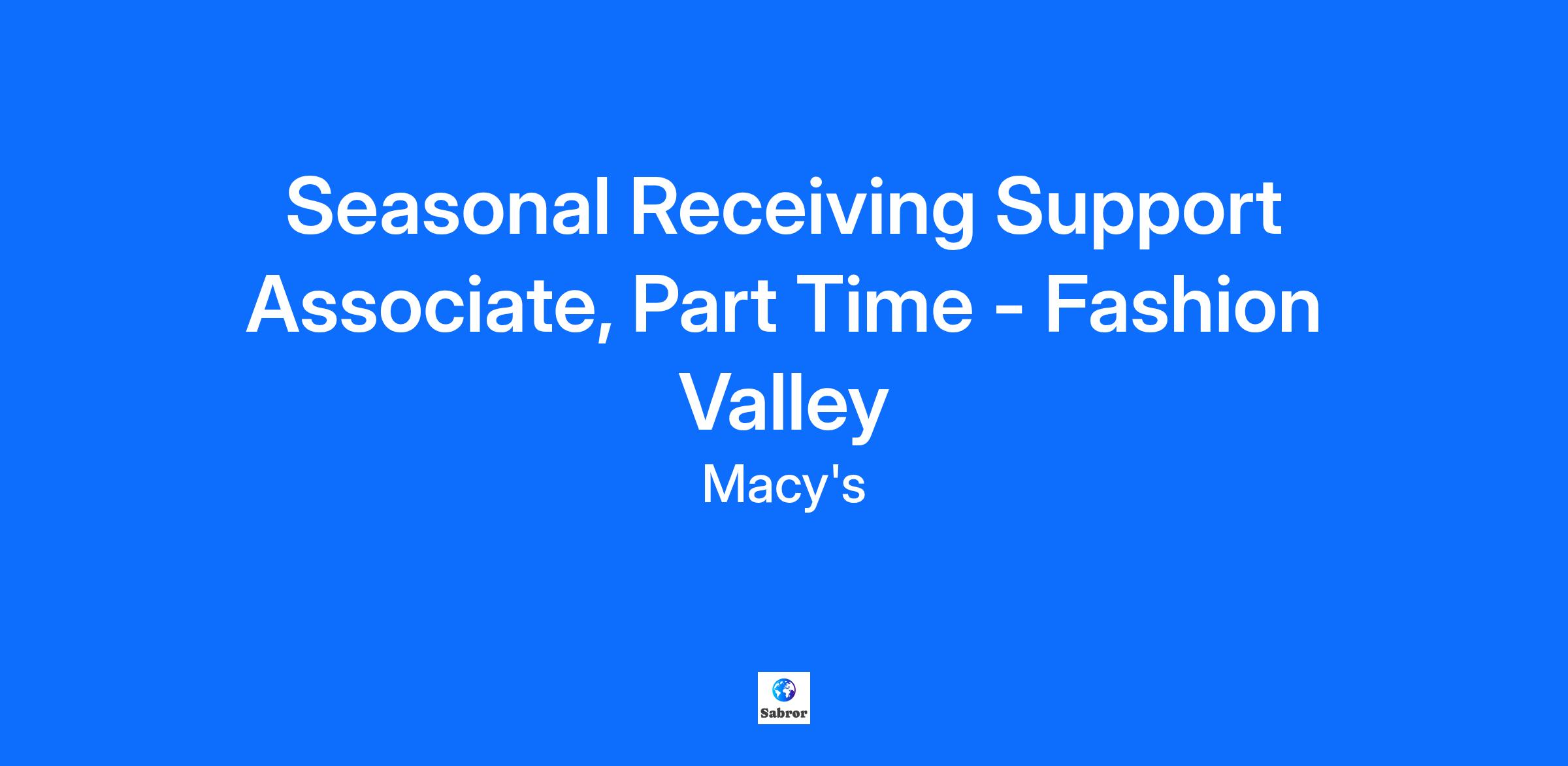 Seasonal Receiving Support Associate, Part Time - Fashion Valley

Macy's

Sabror